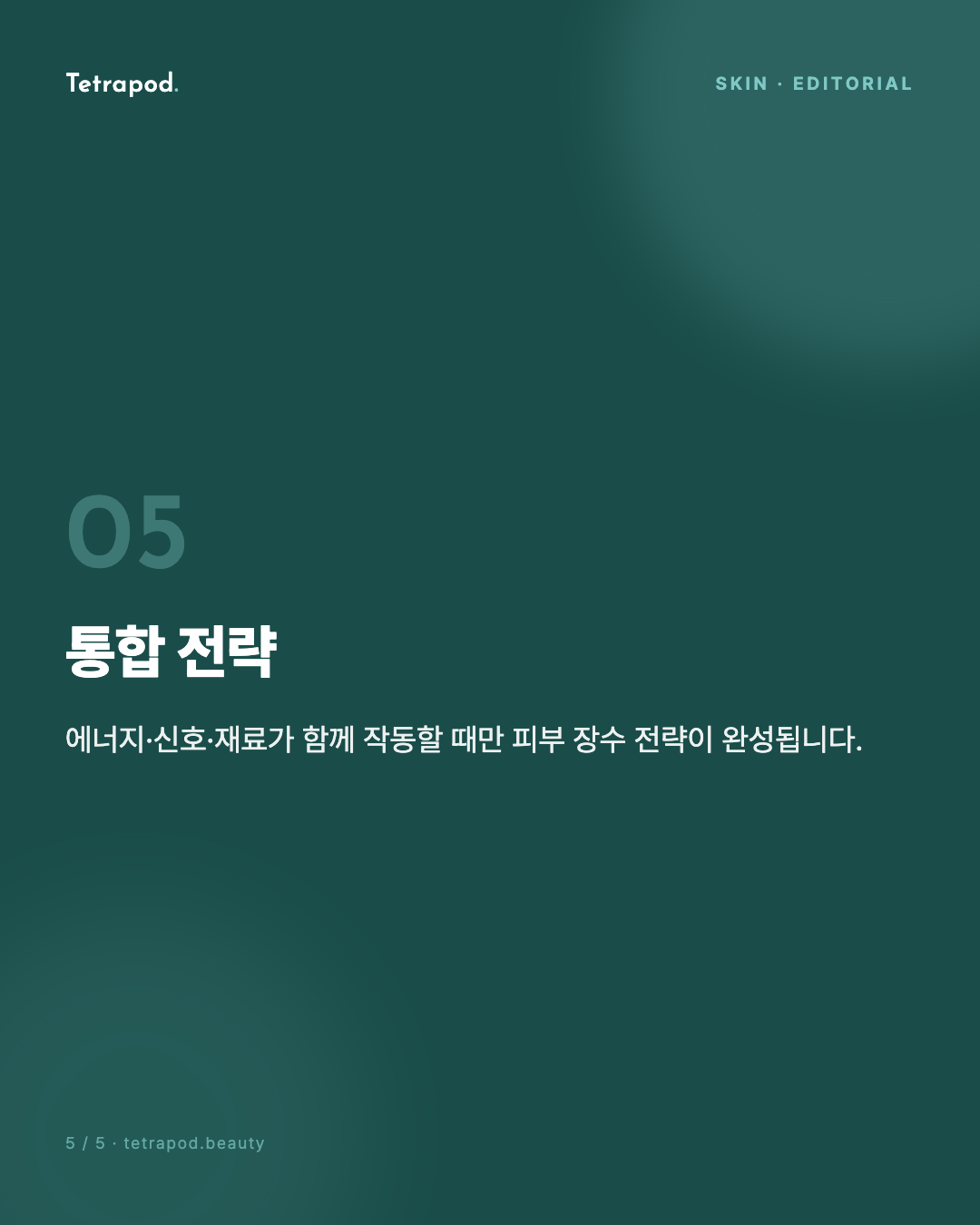 Tetrapod.

SKIN · EDITORIAL

05

통합 전략

에너지·신호·재료가 함께 작동할 때만 피부 장수 전략이 완성됩니다.

5 / 5 · tetrapod.beauty